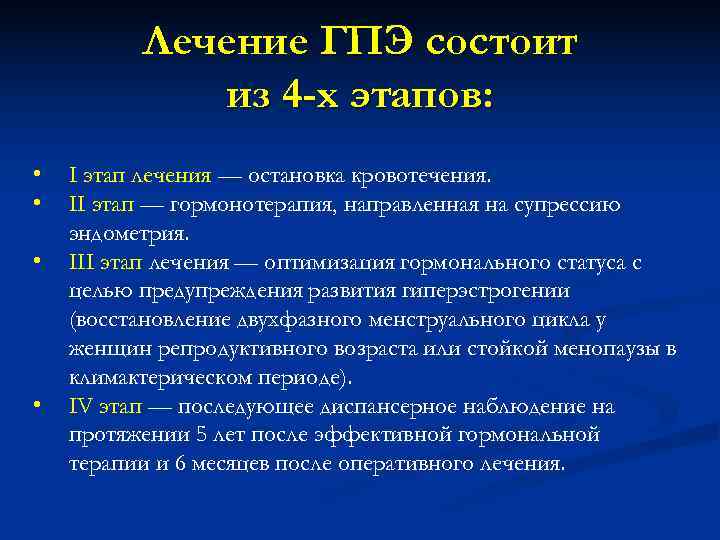 Лечение ГПЭ состоит из 4-х этапов:

• I этап лечения — остановка кровотечения.
• II этап — гормонотерапия, направленная на супрессию эндометрия.
• III этап лечения — оптимизация гормонального статуса с целью предупреждения развития гиперэстрогении (восстановление двухфазного менструального цикла у женщин репродуктивного возраста или стойкой менопаузы в климактерическом периоде).
• IV этап — последующее диспансерное наблюдение на протяжении 5 лет после эффективной гормональной терапии и 6 месяцев после оперативного лечения.